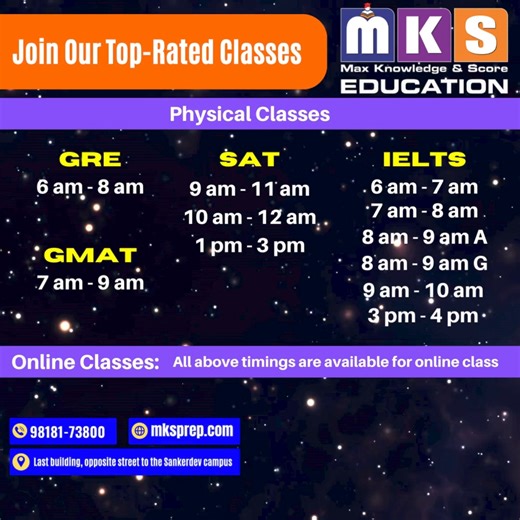 Join Our Top-Rated Classes

MKS
Max Knowledge & Score
EDUCATION

Physical Classes

GRE
6 am - 8 am

GMAT
7 am - 9 am

SAT
9 am - 11 am
10 am - 12 am
1 pm - 3 pm

IELTS
6 am - 7 am
7 am - 8 am
8 am - 9 am A
8 am - 9 am G
9 am - 10 am
3 pm - 4 pm

Online Classes: All above timings are available for online class

98181-73800
mksprep.com
Last building, opposite street to the Sankerdev campus